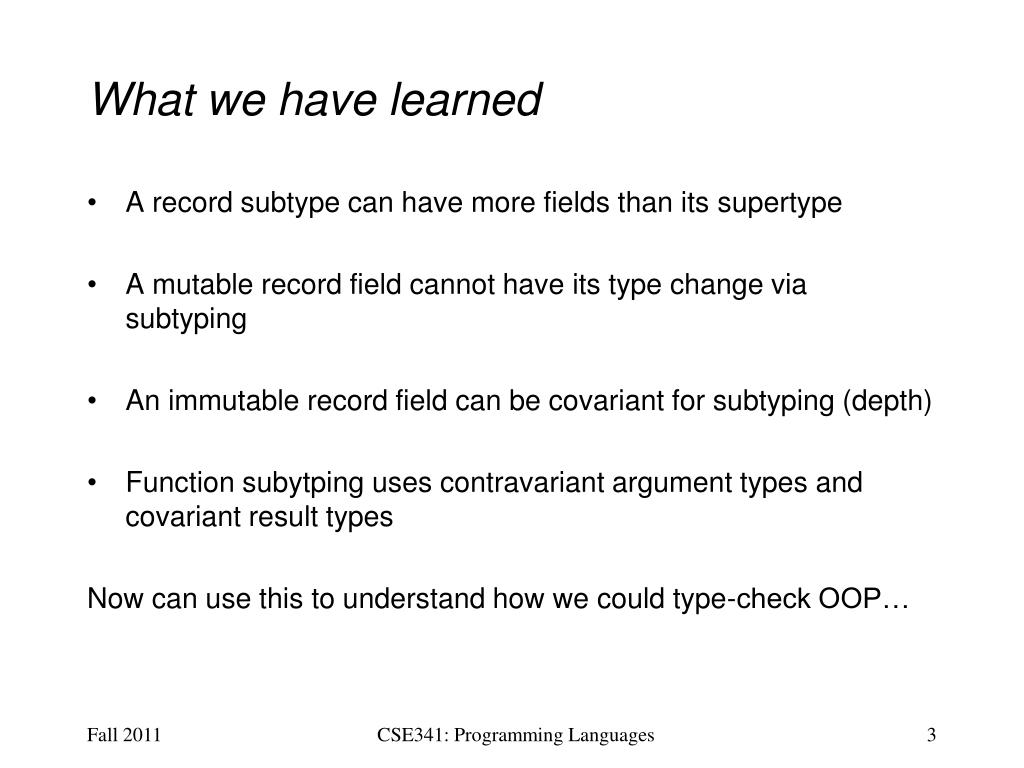 What we have learned

• A record subtype can have more fields than its supertype

• A mutable record field cannot have its type change via subtyping

• An immutable record field can be covariant for subtyping (depth)

• Function subytping uses contravariant argument types and covariant result types

Now can use this to understand how we could type-check OOP…

Fall 2011

CSE341: Programming Languages

3